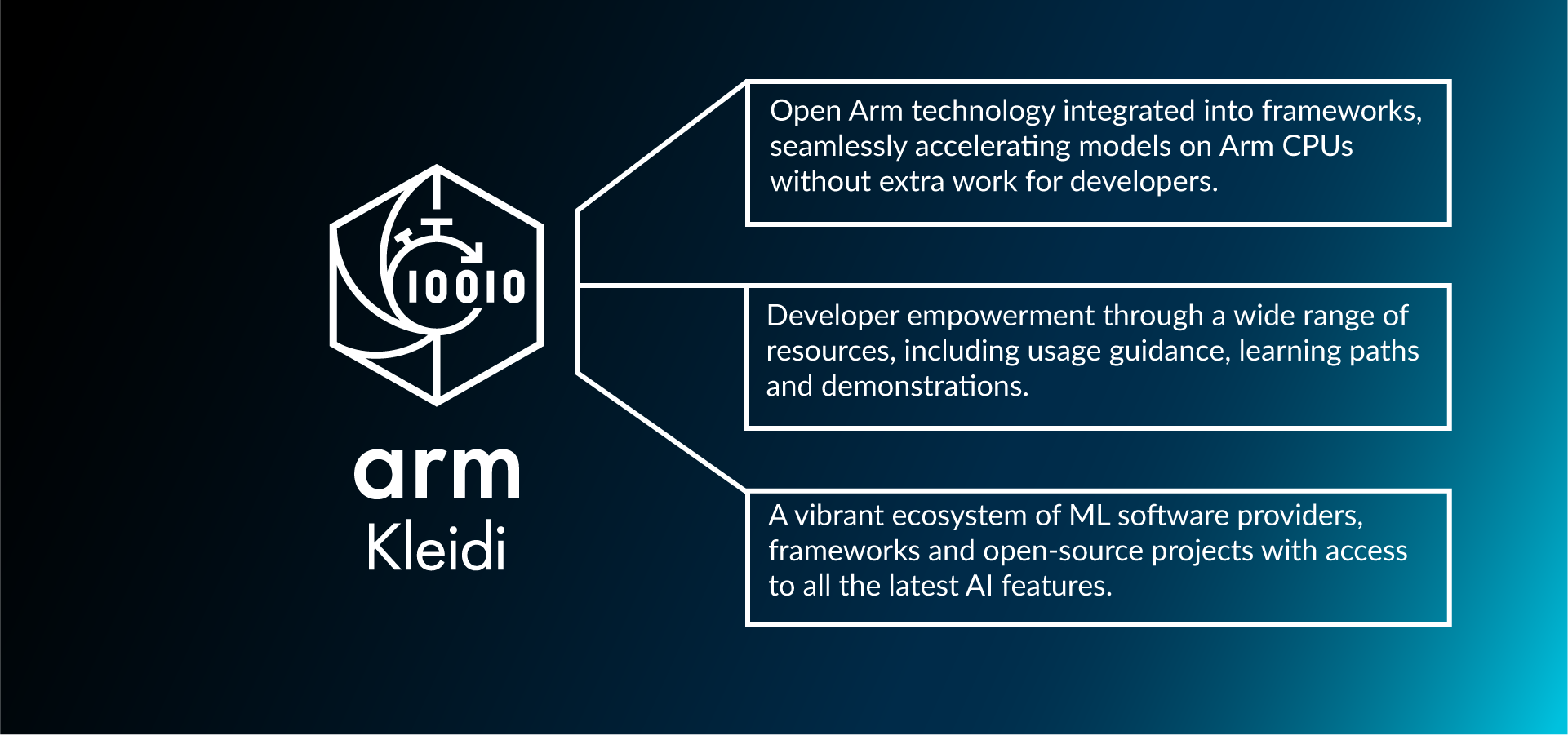 10010

arm
Kleidi

Open Arm technology integrated into frameworks, seamlessly accelerating models on Arm CPUs without extra work for developers.

Developer empowerment through a wide range of resources, including usage guidance, learning paths and demonstrations.

A vibrant ecosystem of ML software providers, frameworks and open-source projects with access to all the latest AI features.